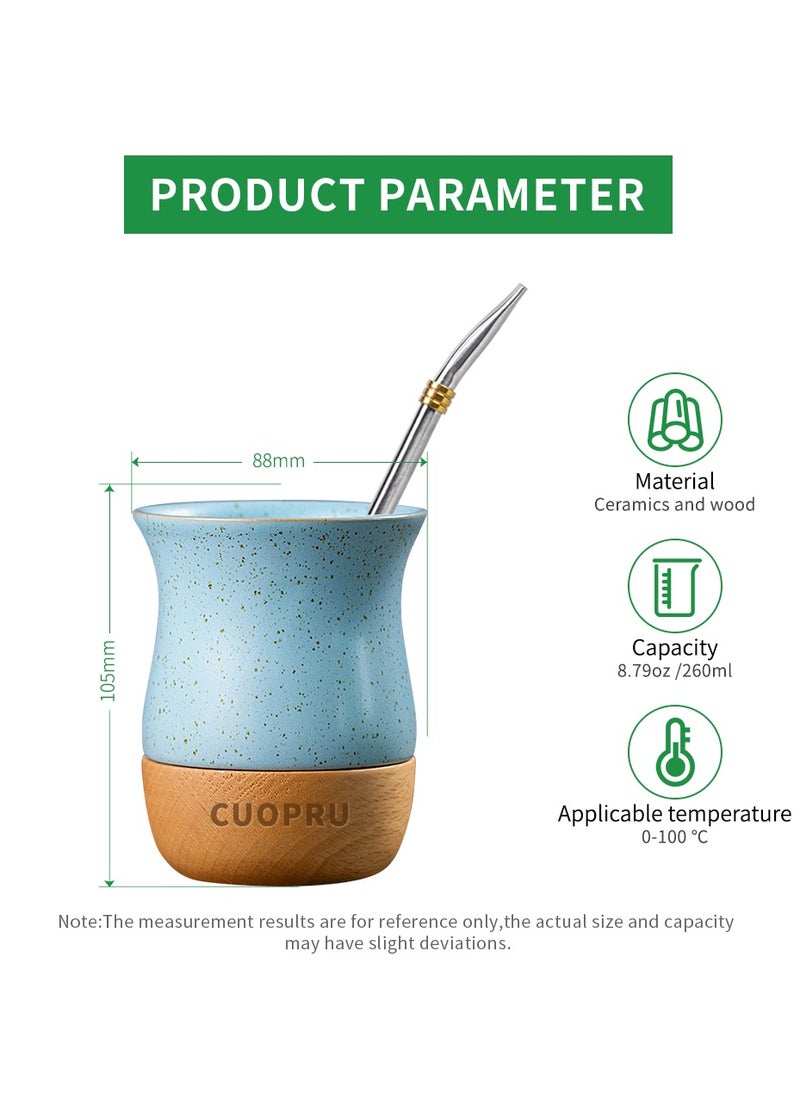 PRODUCT PARAMETER

88mm

105mm

CUOPRU

Material
Ceramics and wood

Capacity
8.79oz /260ml

Applicable temperature
0-100 ℃

Note:The measurement results are for reference only,the actual size and capacity may have slight deviations.